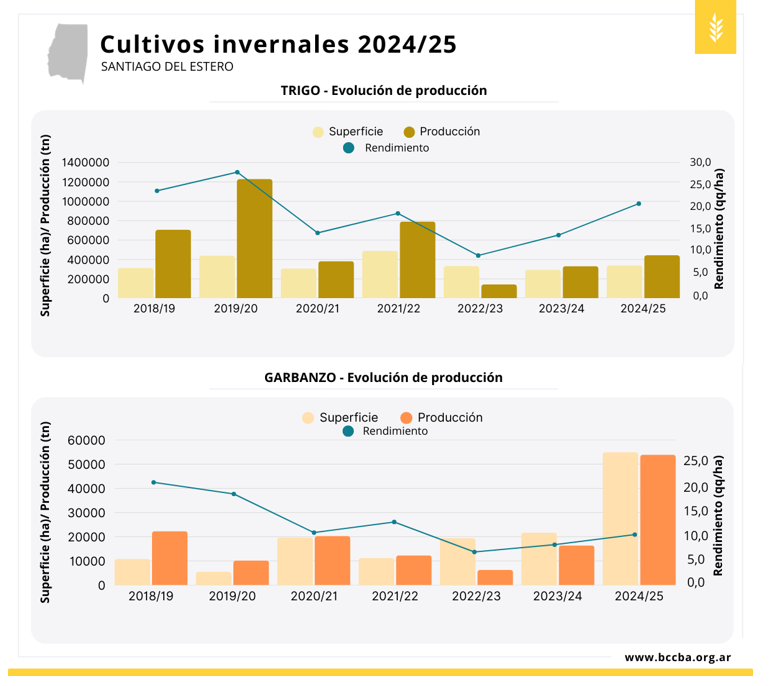 Cultivos invernales 2024/25
SANTIAGO DEL ESTERO

TRIGO - Evolución de producción

Superficie
Producción
Rendimiento

Superficie (ha)/ Producción (tn)
1400000
1200000
1000000
800000
600000
400000
200000
0

Rendimiento (qq/ha)
30,0
25,0
20,0
15,0
10,0
5,0
0,0

2018/19
2019/20
2020/21
2021/22
2022/23
2023/24
2024/25

GARBANZO - Evolución de producción

Superficie
Producción
Rendimiento

Superficie (ha)/ Producción (tn)
60000
50000
40000
30000
20000
10000
0

Rendimiento (qq/ha)
25,0
20,0
15,0
10,0
5,0
0,0

2018/19
2019/20
2020/21
2021/22
2022/23
2023/24
2024/25

www.bccba.org.ar